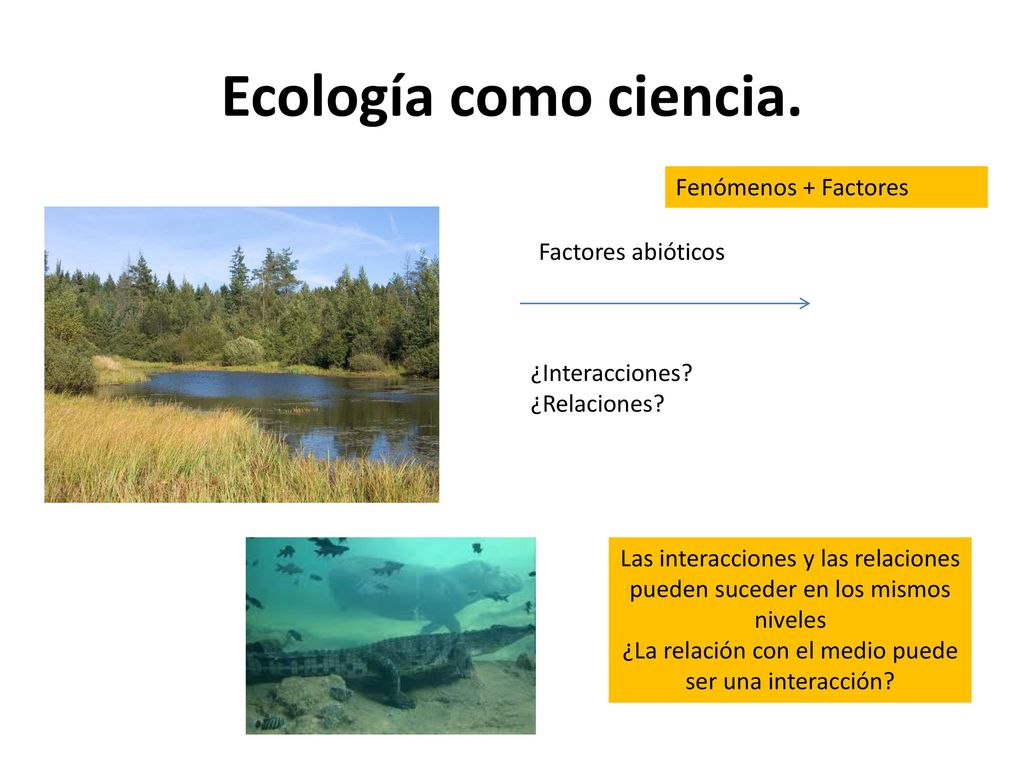 Ecología como ciencia.

Fenómenos + Factores

Factores abióticos

¿Interacciones?
¿Relaciones?

Las interacciones y las relaciones pueden suceder en los mismos niveles
¿La relación con el medio puede ser una interacción?